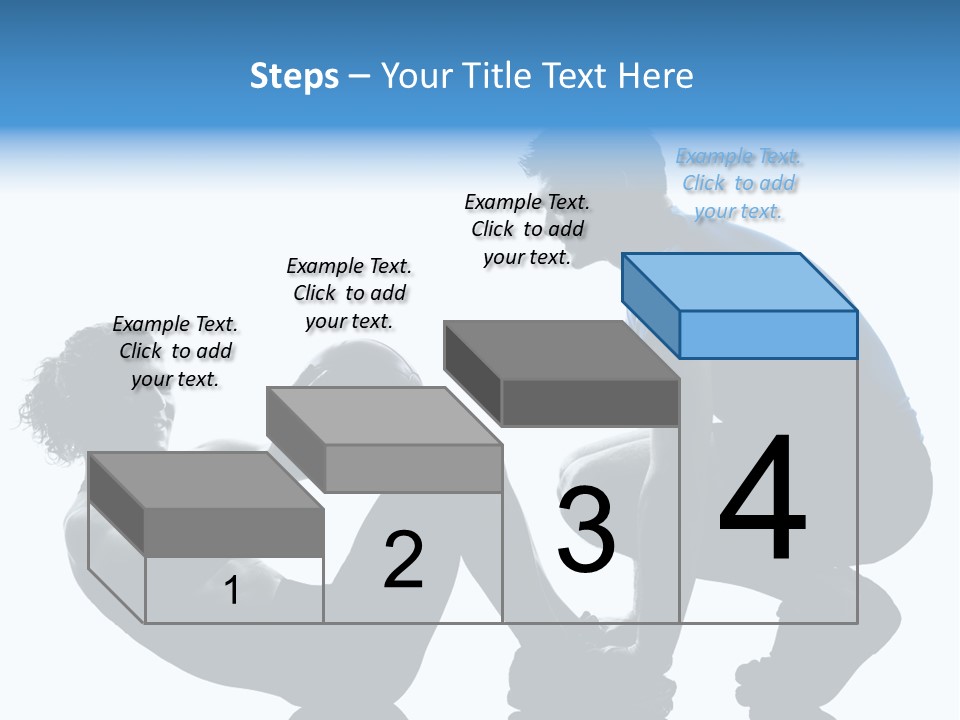 Steps – Your Title Text Here

Example Text. Click to add your text.

Example Text. Click to add your text.

Example Text. Click to add your text.

Example Text. Click to add your text.

1

2

3

4